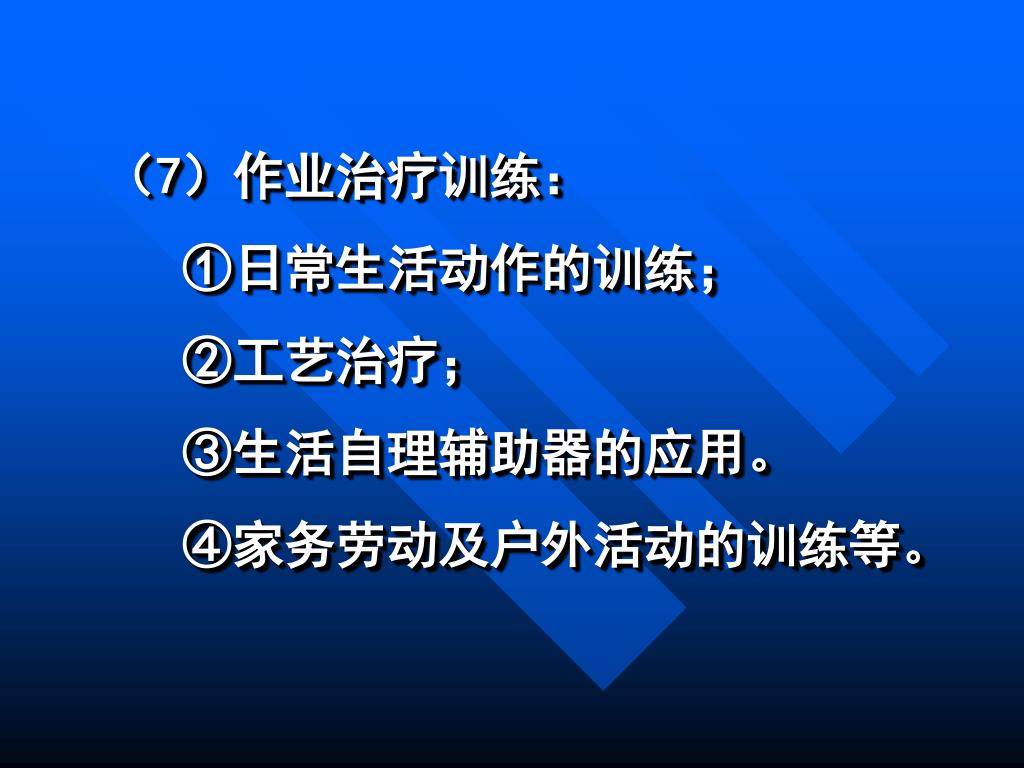 （7）作业治疗训练：

①日常生活动作的训练；

②工艺治疗；

③生活自理辅助器的应用。

④家务劳动及户外活动的训练等。